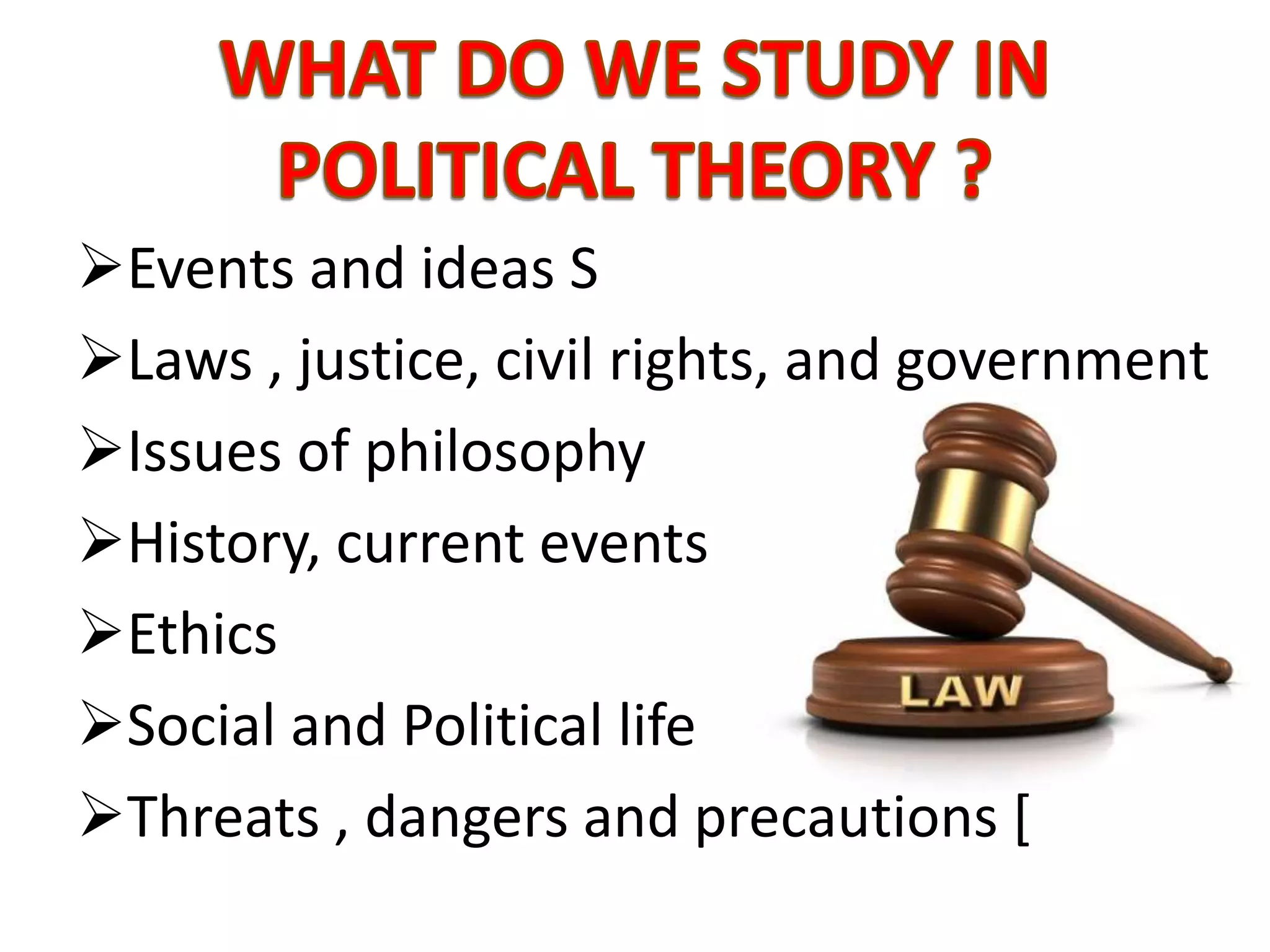 WHAT DO WE STUDY IN POLITICAL THEORY ?

➢Events and ideas S
➢Laws , justice, civil rights, and government
➢Issues of philosophy
➢History, current events
➢Ethics
➢Social and Political life
➢Threats , dangers and precautions [

LAW